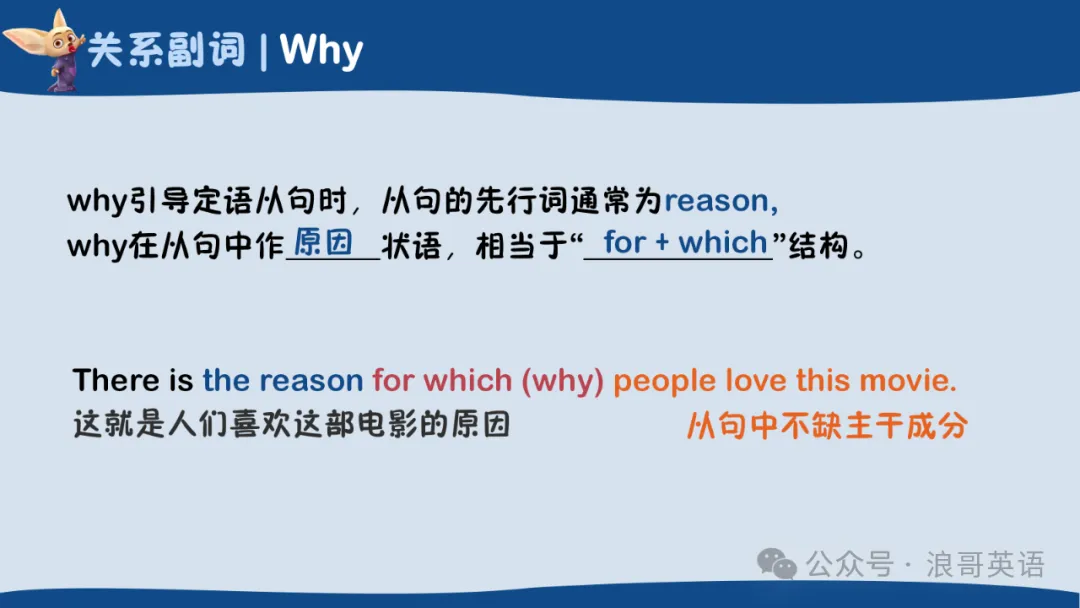 关系副词 | Why

why引导定语从句时，从句的先行词通常为reason, why在从句中作 原因 状语，相当于“ for + which ”结构。

There is the reason for which (why) people love this movie.
这就是人们喜欢这部电影的原因

从句中不缺主干成分

公众号 · 浪哥英语